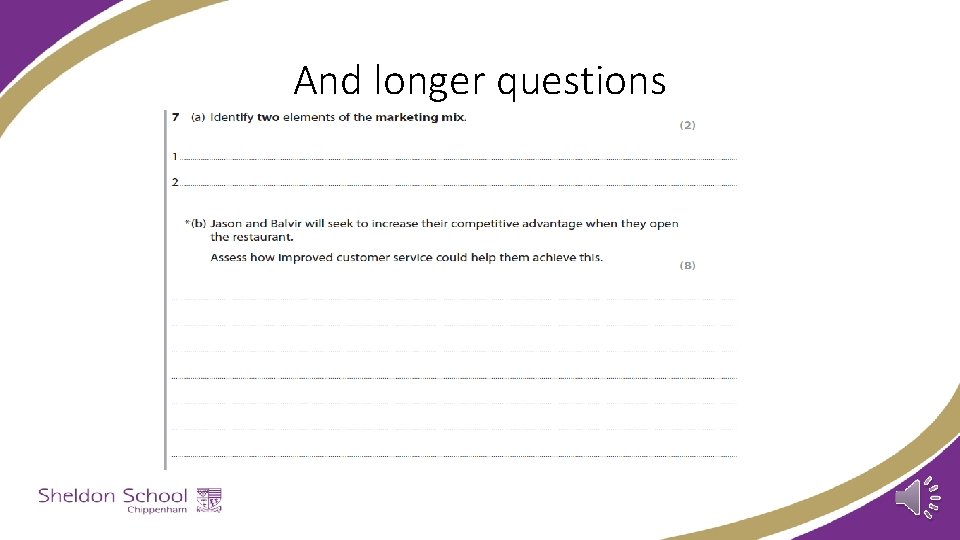 And longer questions

7 (a) Identify two elements of the marketing mix.

(2)

1

2

*(b) Jason and Balvir will seek to increase their competitive advantage when they open the restaurant.

Assess how improved customer service could help them achieve this.

(8)

Sheldon School
Chippenham